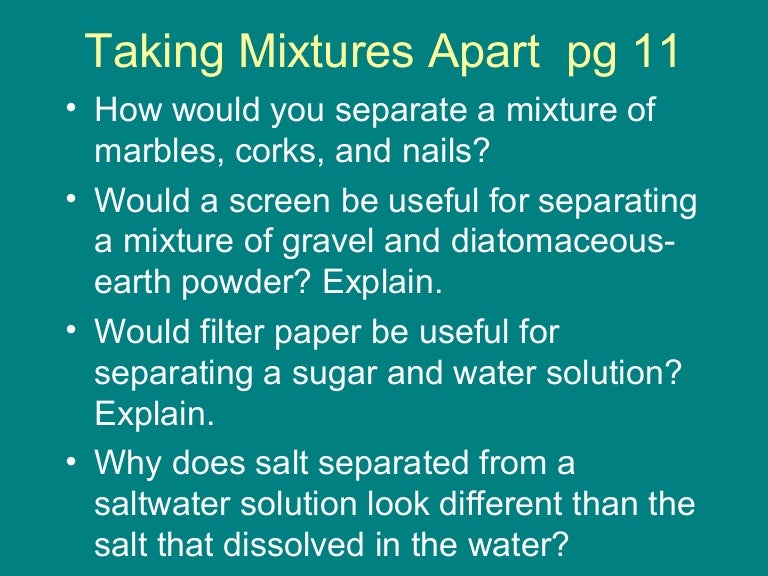 Taking Mixtures Apart pg 11

• How would you separate a mixture of marbles, corks, and nails?

• Would a screen be useful for separating a mixture of gravel and diatomaceous-earth powder? Explain.

• Would filter paper be useful for separating a sugar and water solution? Explain.

• Why does salt separated from a saltwater solution look different than the salt that dissolved in the water?